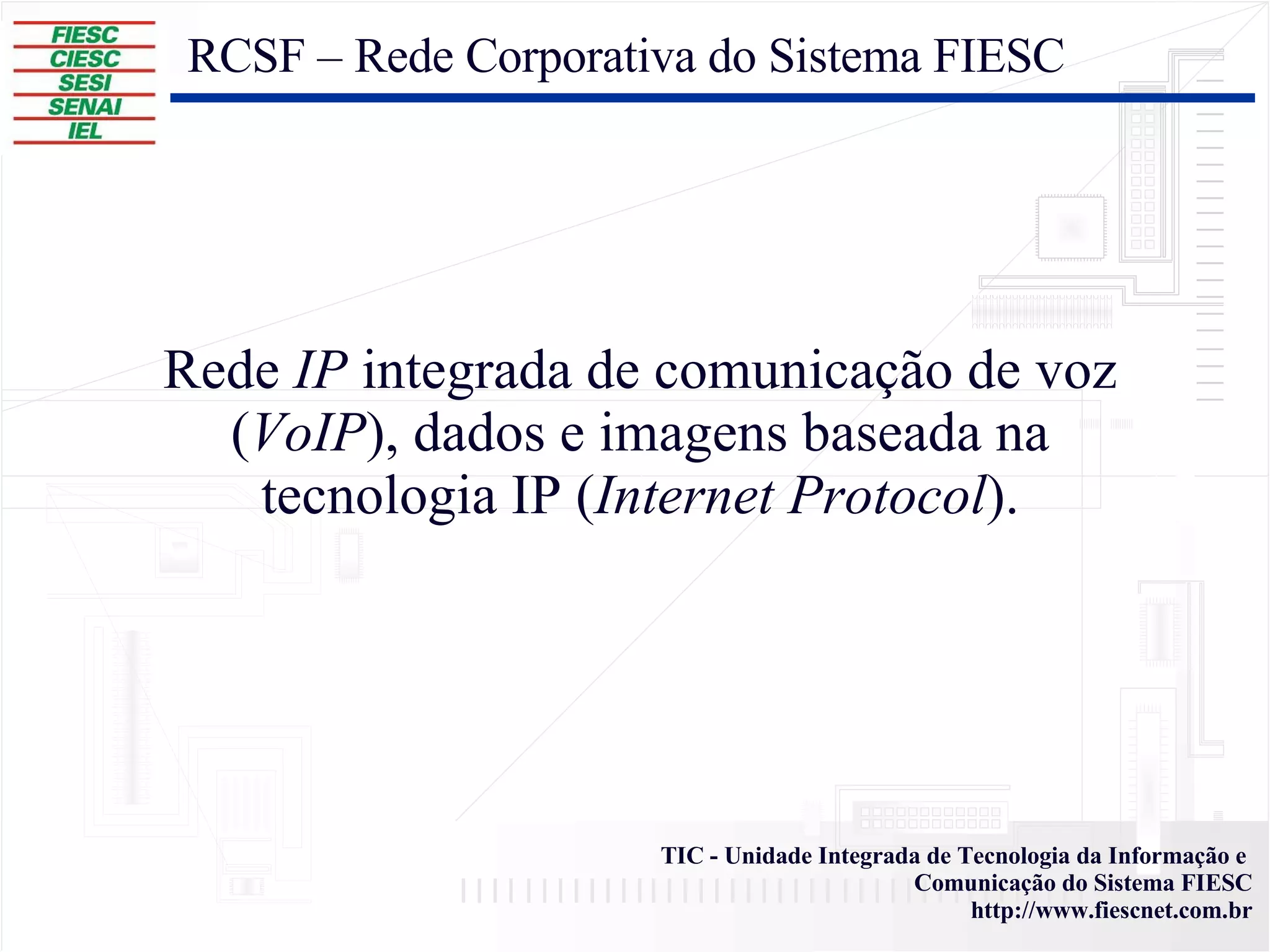 FIESC
CIESC
SESI
SENAI
IEL

RCSF – Rede Corporativa do Sistema FIESC

Rede IP integrada de comunicação de voz (VoIP), dados e imagens baseada na tecnologia IP (Internet Protocol).

TIC - Unidade Integrada de Tecnologia da Informação e Comunicação do Sistema FIESC
http://www.fiescnet.com.br